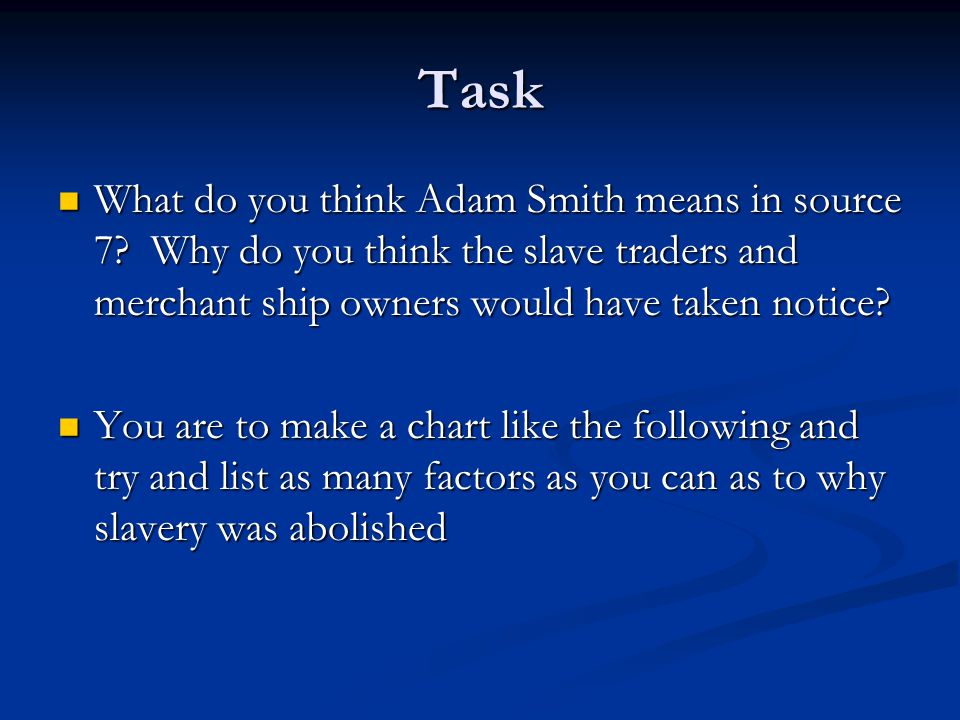 Task

What do you think Adam Smith means in source 7? Why do you think the slave traders and merchant ship owners would have taken notice?

You are to make a chart like the following and try and list as many factors as you can as to why slavery was abolished